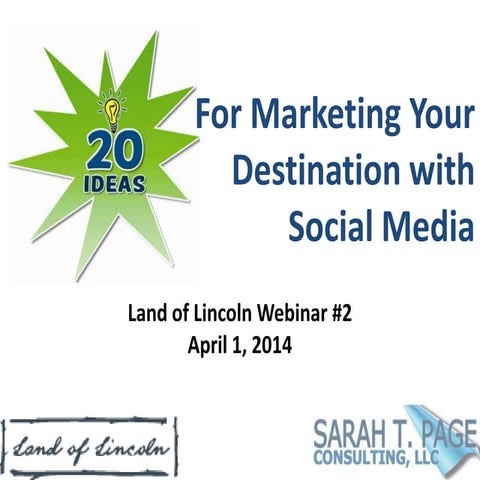 20 IDEAS

For Marketing Your Destination with Social Media

Land of Lincoln Webinar #2
April 1, 2014

Land of Lincoln

SARAH T. PAGE CONSULTING, LLC